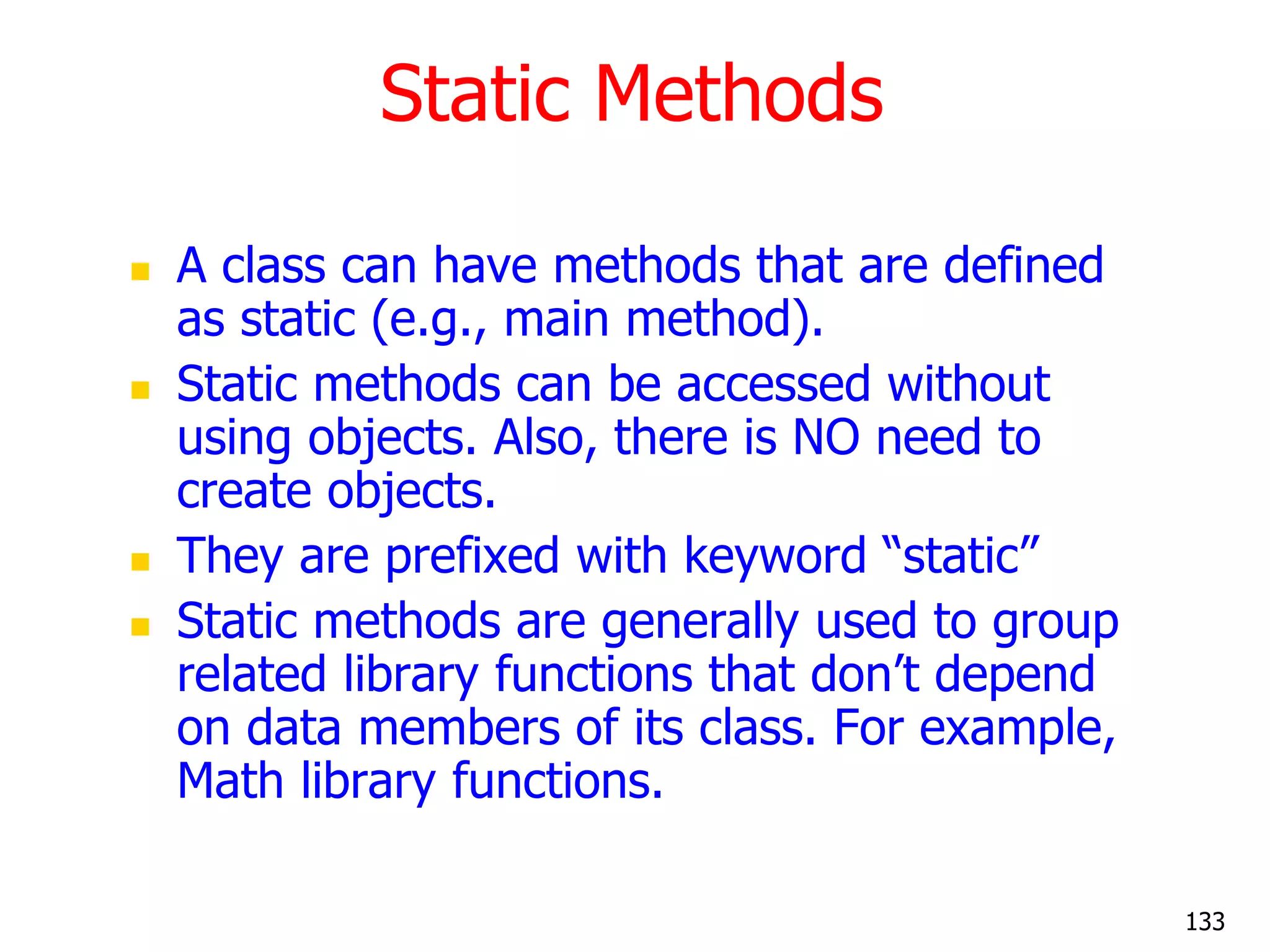 Static Methods

- A class can have methods that are defined as static (e.g., main method).
- Static methods can be accessed without using objects. Also, there is NO need to create objects.
- They are prefixed with keyword “static”
- Static methods are generally used to group related library functions that don’t depend on data members of its class. For example, Math library functions.

133